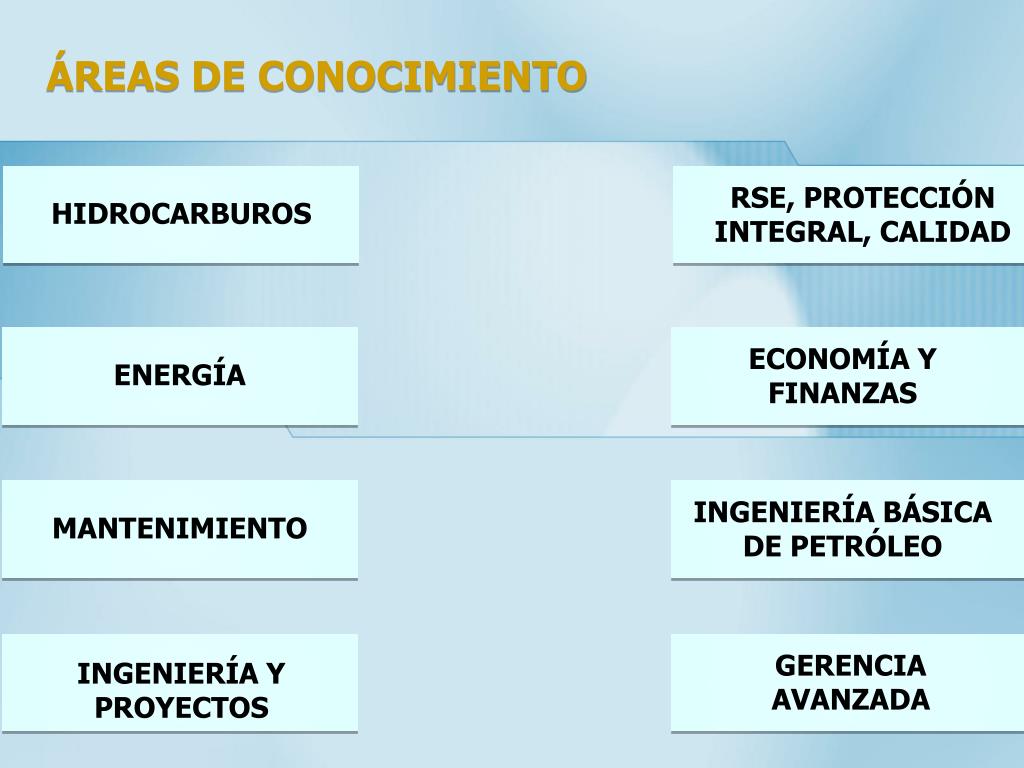 ÁREAS DE CONOCIMIENTO

HIDROCARBUROS

ENERGÍA

MANTENIMIENTO

INGENIERÍA Y PROYECTOS

RSE, PROTECCIÓN INTEGRAL, CALIDAD

ECONOMÍA Y FINANZAS

INGENIERÍA BÁSICA DE PETRÓLEO

GERENCIA AVANZADA